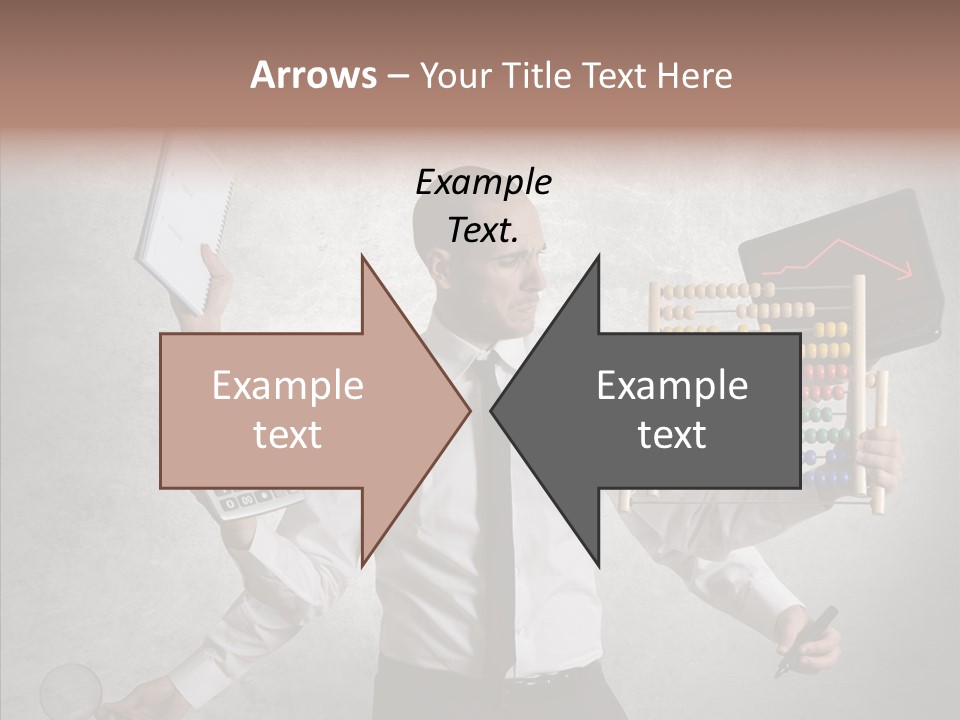 Arrows – Your Title Text Here

Example Text.

Example text

Example text